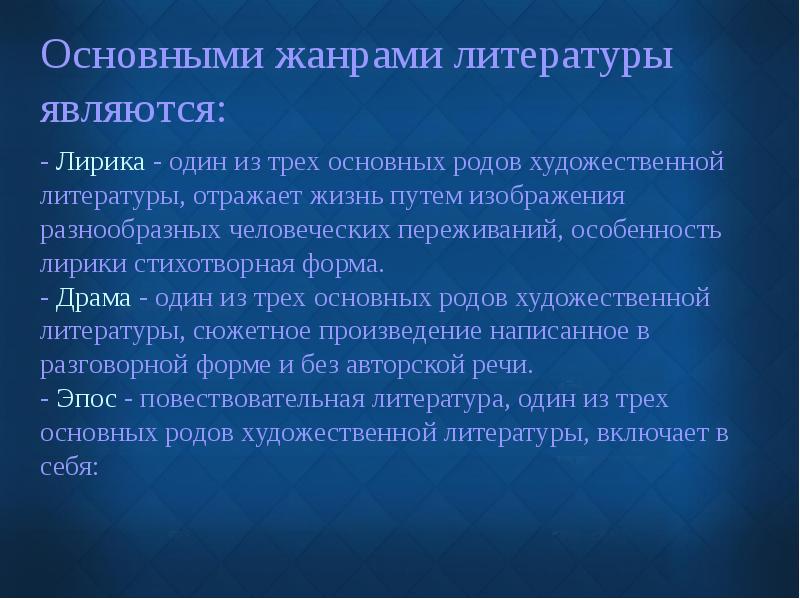 Основными жанрами литературы являются:

- Лирика - один из трех основных родов художественной литературы, отражает жизнь путем изображения разнообразных человеческих переживаний, особенность лирики стихотворная форма.
- Драма - один из трех основных родов художественной литературы, сюжетное произведение написанное в разговорной форме и без авторской речи.
- Эпос - повествовательная литература, один из трех основных родов художественной литературы, включает в себя: